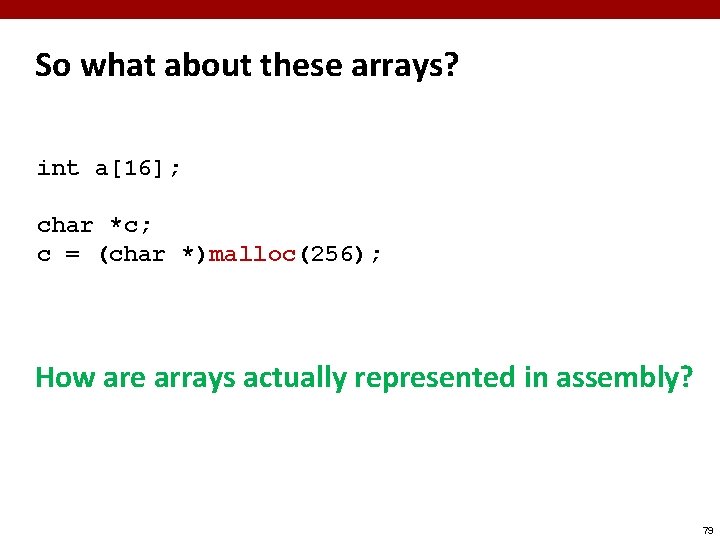 So what about these arrays?

int a[16];

char *c;
c = (char *)malloc(256);

How are arrays actually represented in assembly?

79